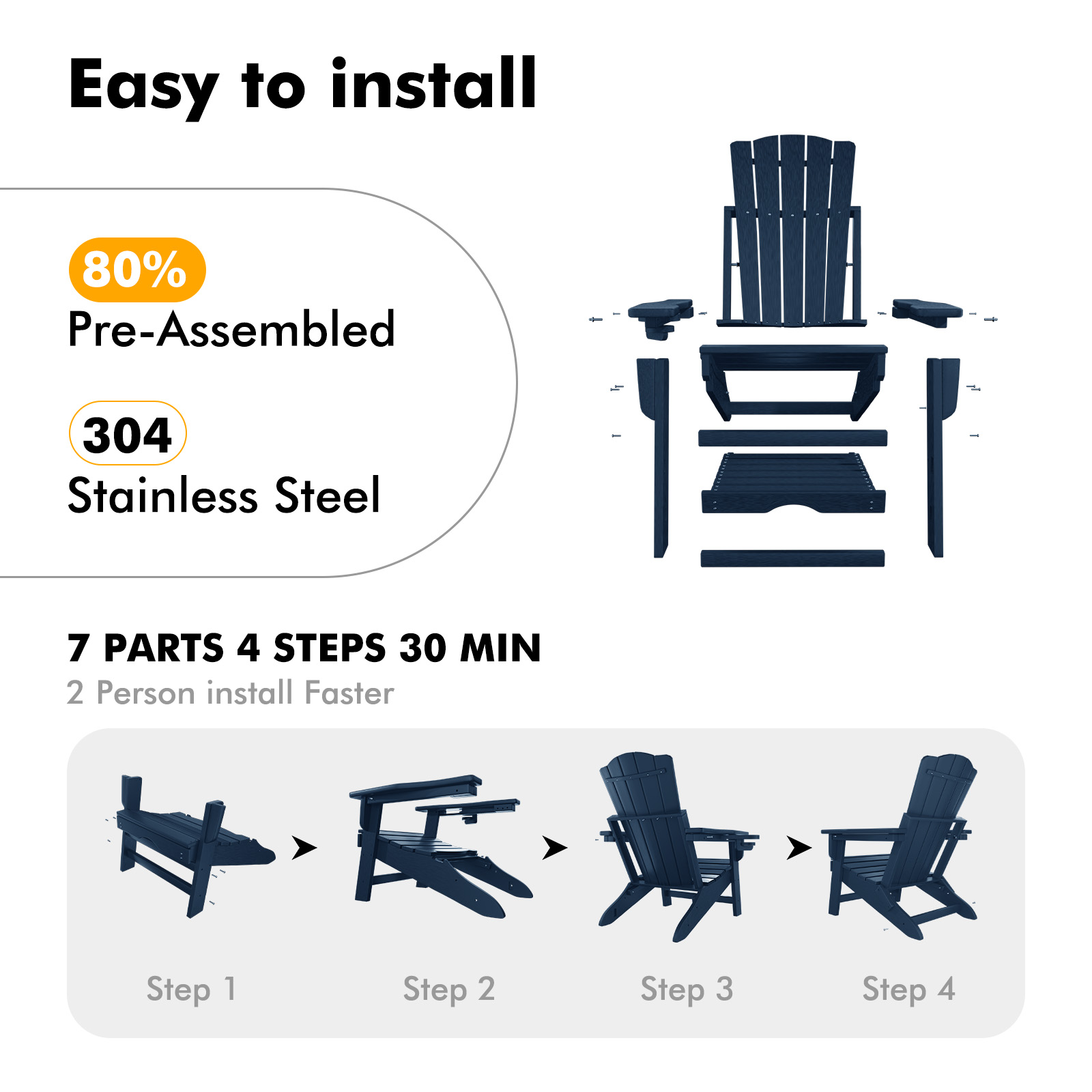 Easy to install

80%
Pre-Assembled

304
Stainless Steel

7 PARTS 4 STEPS 30 MIN
2 Person install Faster

Step 1

Step 2

Step 3

Step 4